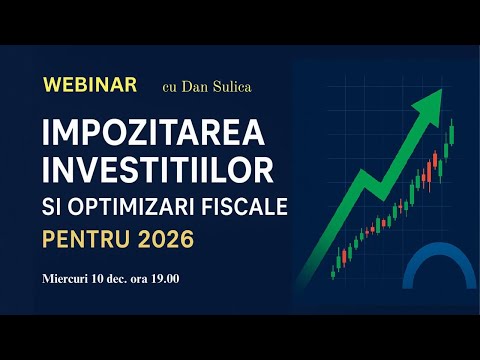 WEBINAR cu Dan Sulica

IMPOZITAREA INVESTITIILOR SI OPTIMIZARI FISCALE PENTRU 2026

Miercuri 10 dec. ora 19.00